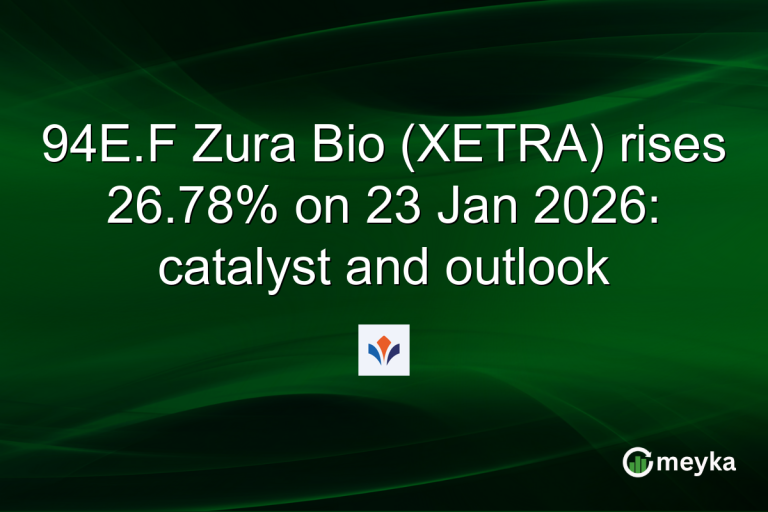 94E.F Zura Bio (XETRA) rises 26.78% on 23 Jan 2026: catalyst and outlook

meyka